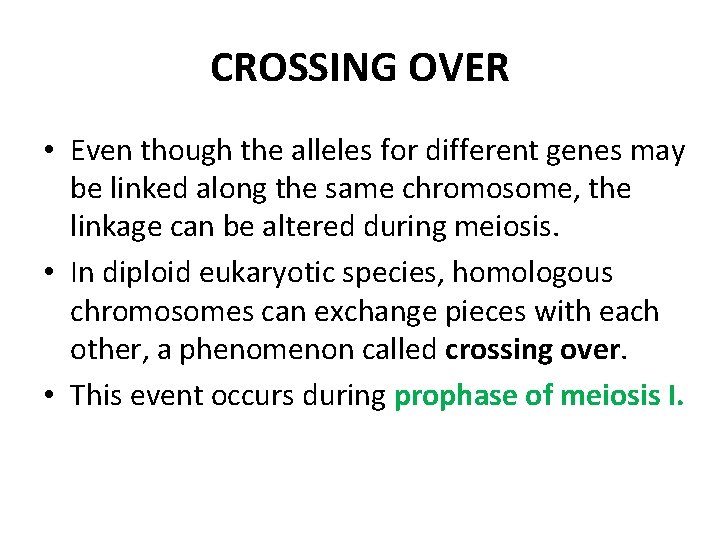 CROSSING OVER

• Even though the alleles for different genes may be linked along the same chromosome, the linkage can be altered during meiosis.

• In diploid eukaryotic species, homologous chromosomes can exchange pieces with each other, a phenomenon called crossing over.

• This event occurs during prophase of meiosis I.